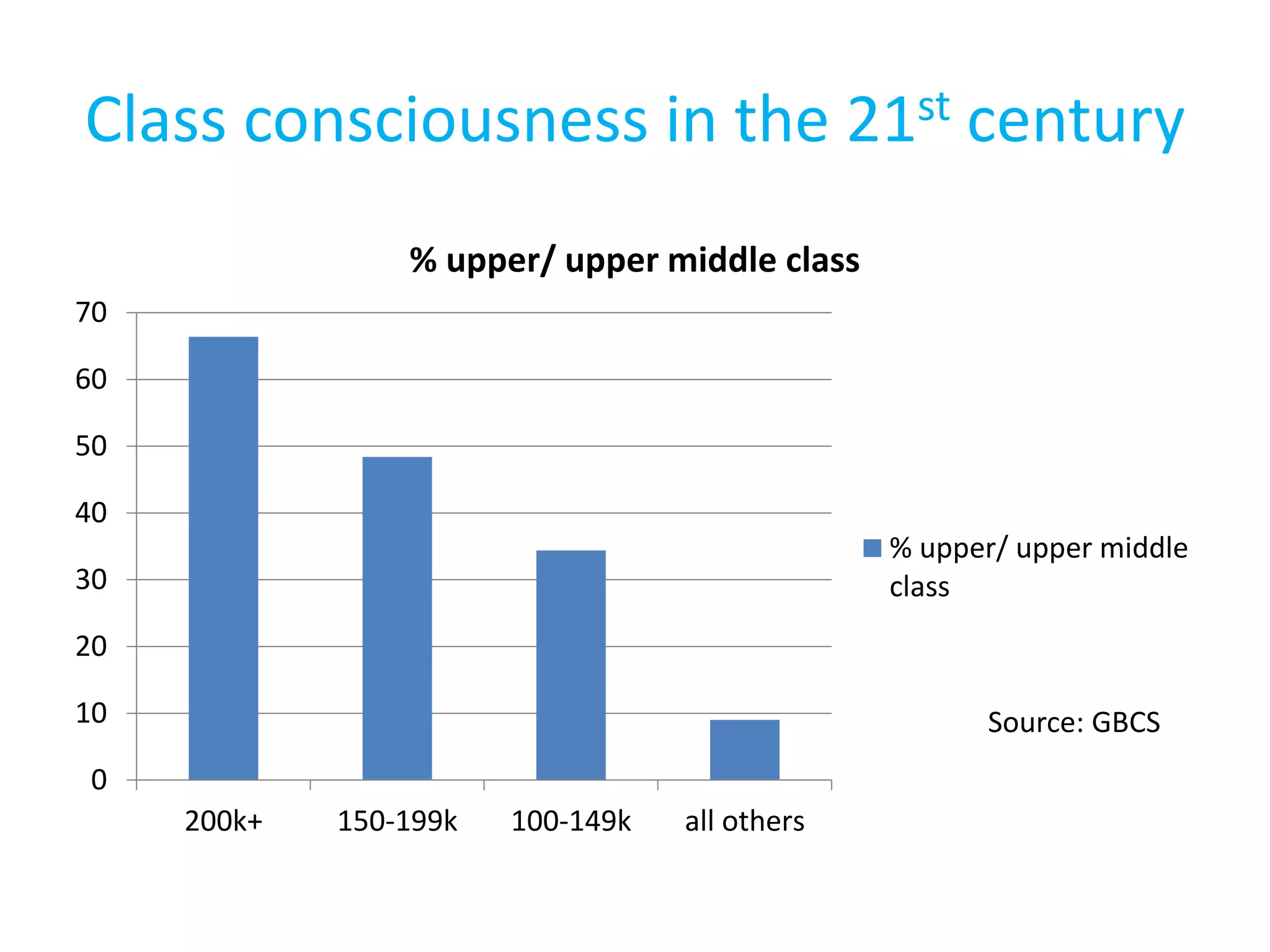 Class consciousness in the 21$^{st}$ century

% upper/ upper middle class

70
60
50
40
30
20
10
0

200k+
150-199k
100-149k
all others

% upper/ upper middle class

Source: GBCS